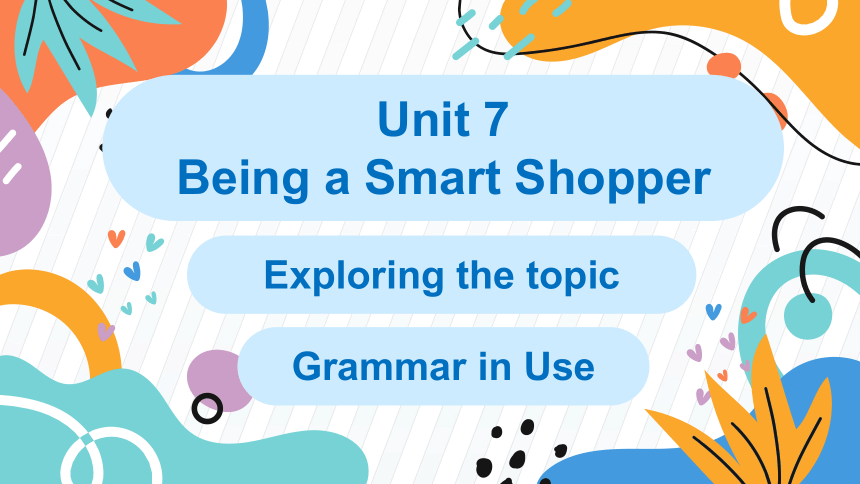 Unit 7
Being a Smart Shopper

Exploring the topic

Grammar in Use